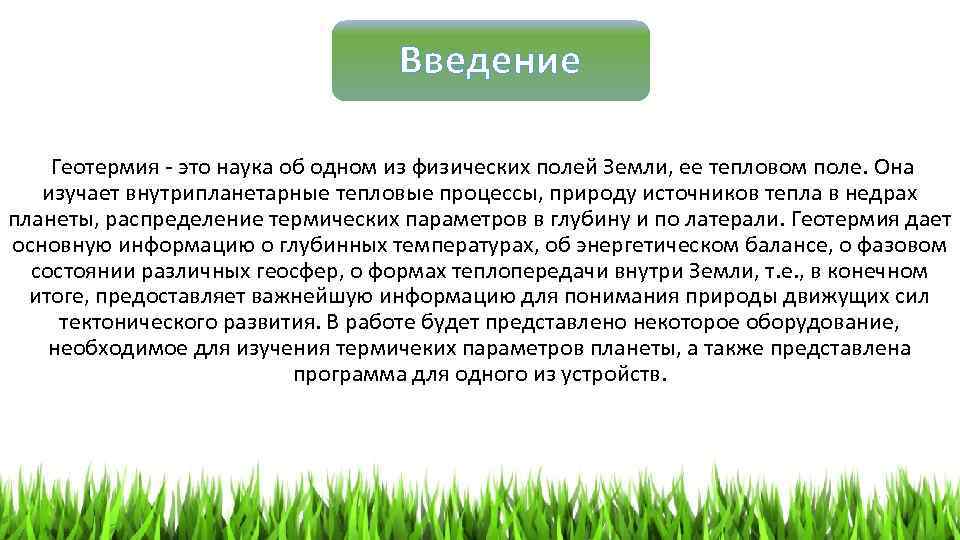 Введение

Геотермия - это наука об одном из физических полей Земли, ее тепловом поле. Она изучает внутрипланетарные тепловые процессы, природу источников тепла в недрах планеты, распределение термических параметров в глубину и по латерали. Геотермия дает основную информацию о глубинных температурах, об энергетическом балансе, о фазовом состоянии различных геосфер, о формах теплопередачи внутри Земли, т.е., в конечном итоге, предоставляет важнейшую информацию для понимания природы движущих сил тектонического развития. В работе будет представлено некоторое оборудование, необходимое для изучения термичеких параметров планеты, а также представлена программа для одного из устройств.